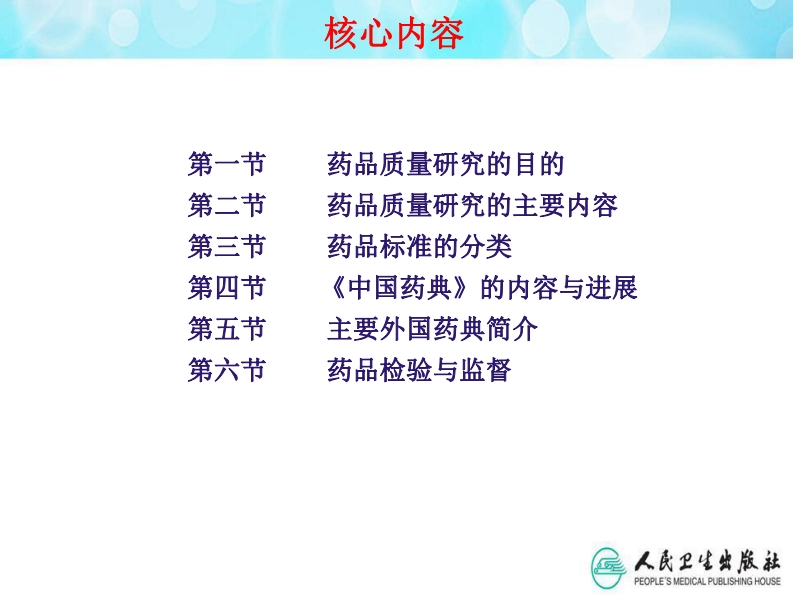 核心内容

第一节　　药品质量研究的目的
第二节　　药品质量研究的主要内容
第三节　　药品标准的分类
第四节　　《中国药典》的内容与进展
第五节　　主要外国药典简介
第六节　　药品检验与监督

人民卫生出版社
PEOPLE'S MEDICAL PUBLISHING HOUSE